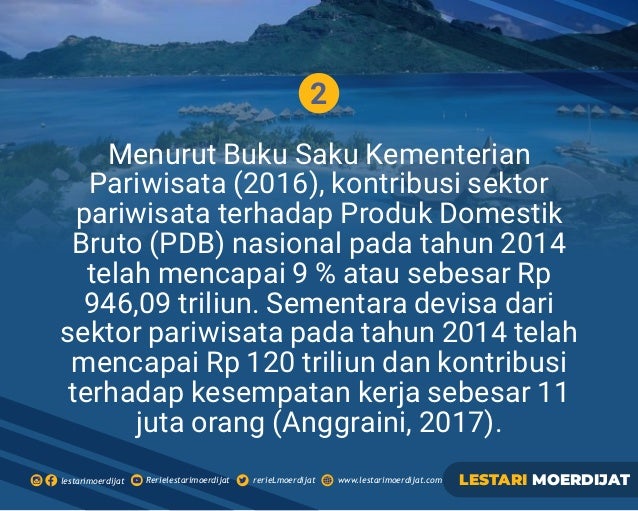 2

Menurut Buku Saku Kementerian Pariwisata (2016), kontribusi sektor pariwisata terhadap Produk Domestik Bruto (PDB) nasional pada tahun 2014 telah mencapai 9 % atau sebesar Rp 946,09 triliun. Sementara devisa dari sektor pariwisata pada tahun 2014 telah mencapai Rp 120 triliun dan kontribusi terhadap kesempatan kerja sebesar 11 juta orang (Anggraini, 2017).

lestarimoerdijat Rerielestarimoerdijat rerieLmoerdijat www.lestarimoerdijat.com LESTARI MOERDIJAT